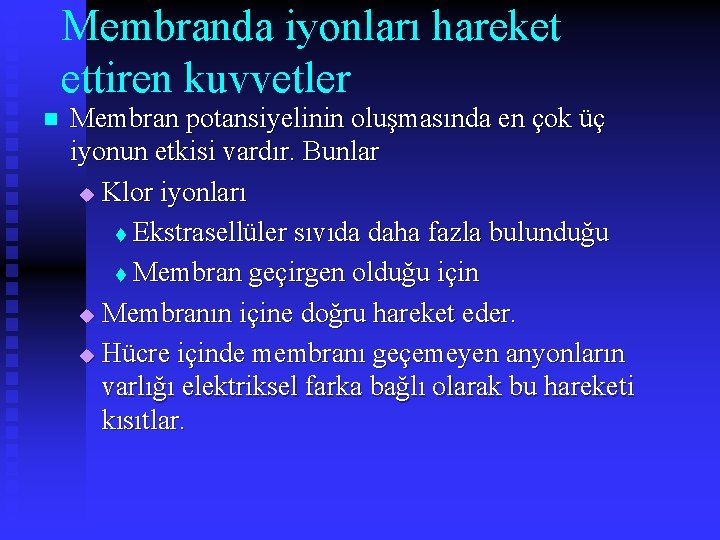 Membranda iyonları hareket ettiren kuvvetler

Membran potansiyelinin oluşmasında en çok üç iyonun etkisi vardır. Bunlar

Klor iyonları

Ekstrasellüler sıvıda daha fazla bulunduğu

Membran geçirgen olduğu için

Membranın içine doğru hareket eder.

Hücre içinde membranı geçemeyen anyonların varlığı elektriksel farka bağlı olarak bu hareketi kısıtlar.